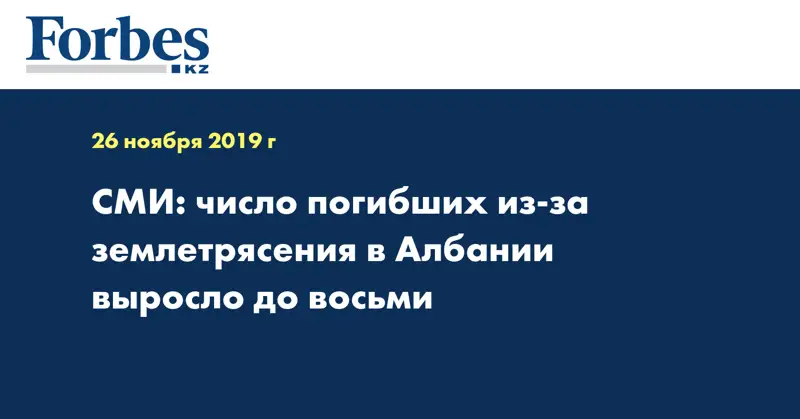 Forbes
KZ

26 ноября 2019 г

СМИ: число погибших из-за землетрясения в Албании выросло до восьми